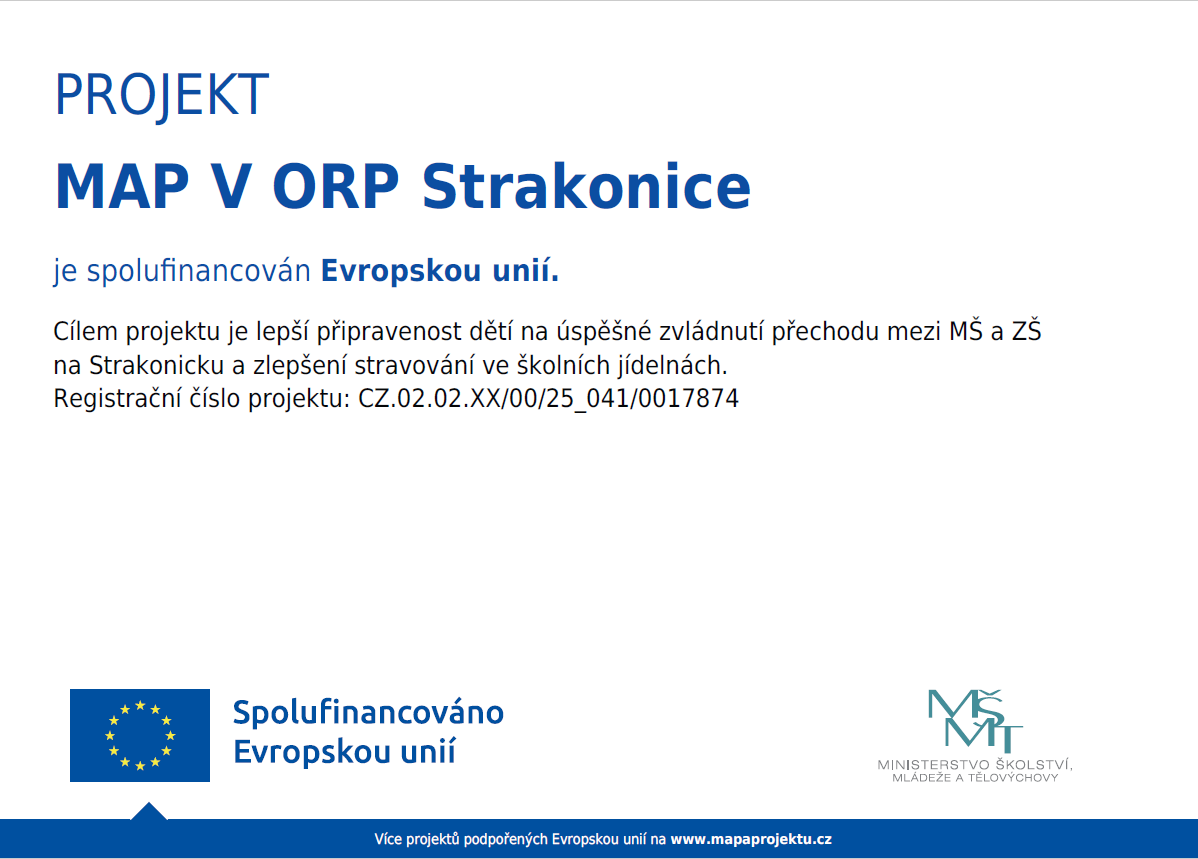 PROJEKT

MAP V ORP Strakonice

je spolufinancován Evropskou unií.

Cílem projektu je lepší připravenost dětí na úspěšné zvládnutí přechodu mezi MŠ a ZŠ na Strakonicku a zlepšení stravování ve školních jídelnách.
Registrační číslo projektu: CZ.02.02.XX/00/25_041/0017874

Spolufinancováno Evropskou unií

MŠMT
MINISTERSTVO ŠKOLSTVÍ, MLÁDEŽE A TĚLOVÝCHOVY

Více projektů podpořených Evropskou unií na www.mapaprojektu.cz